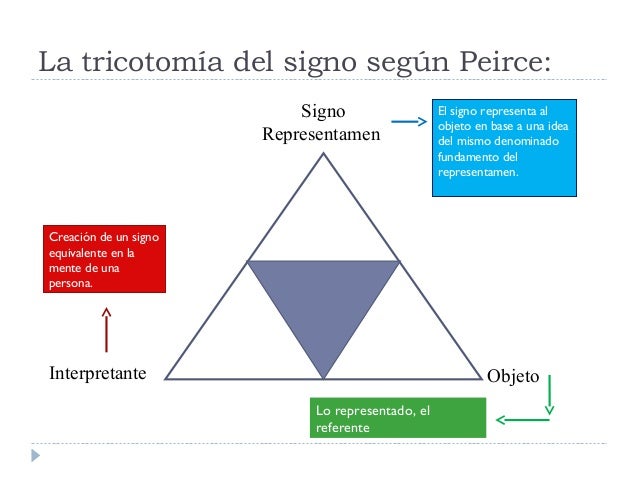 La tricotomía del signo según Peirce:

Signo
Representamen

El signo representa al objeto en base a una idea del mismo denominado fundamento del representamen.

Creación de un signo equivalente en la mente de una persona.

Interpretante

Objeto

Lo representado, el referente